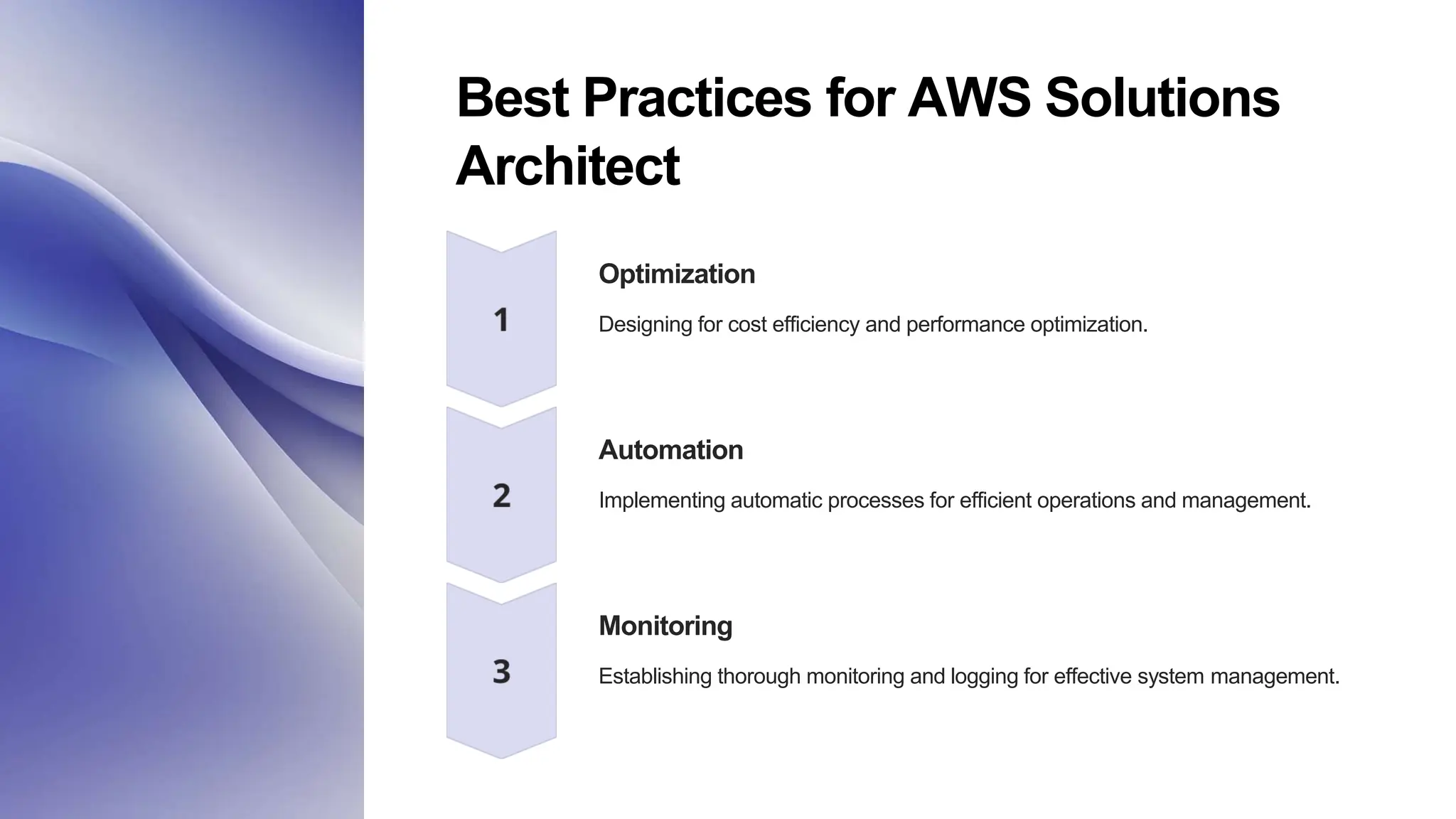 Best Practices for AWS Solutions Architect

1

Optimization

Designing for cost efficiency and performance optimization.

2

Automation

Implementing automatic processes for efficient operations and management.

3

Monitoring

Establishing thorough monitoring and logging for effective system management.